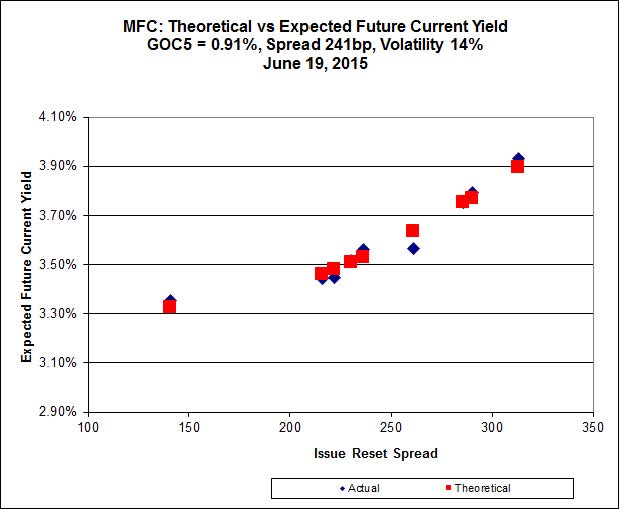 MFC: Theoretical vs Expected Future Current Yield
GOC5 = 0.91%, Spread 241bp, Volatility 14%
June 19, 2015

Expected Future Current Yield

4.10%
3.90%
3.70%
3.50%
3.30%
3.10%
2.90%

100 150 200 250 300 350

Issue Reset Spread

Actual
Theoretical